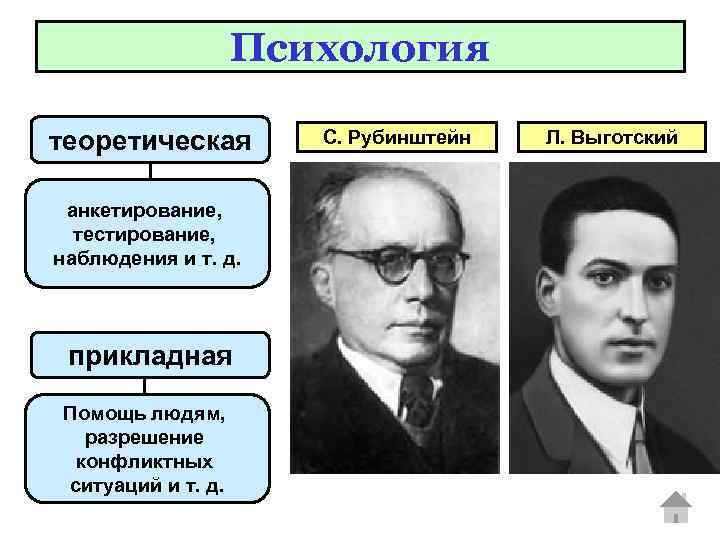 Психология

теоретическая

анкетирование, тестирование, наблюдения и т. д.

прикладная

Помощь людям, разрешение конфликтных ситуаций и т. д.

С. Рубинштейн

Л. Выготский